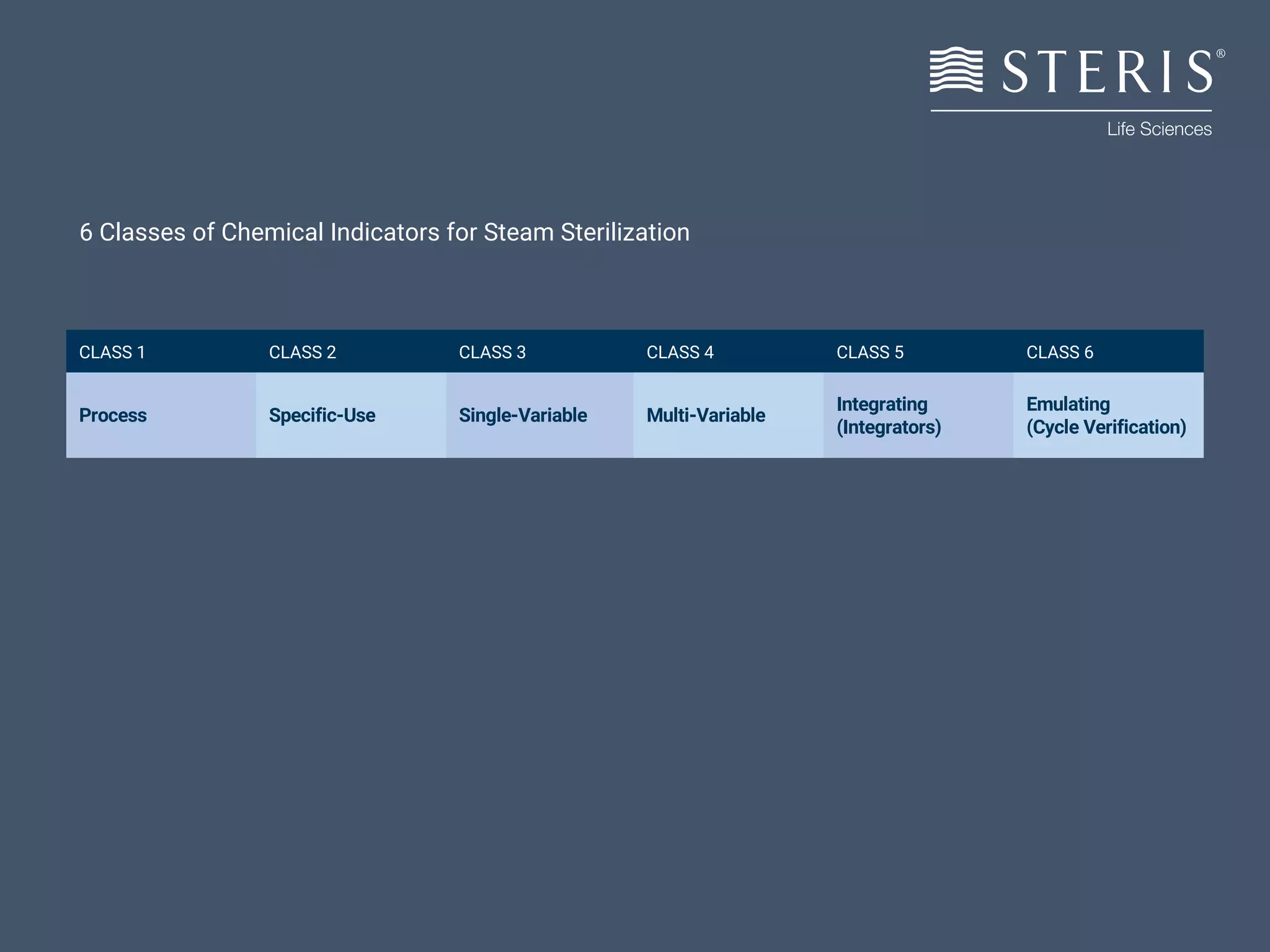 STERIS®
Life Sciences

6 Classes of Chemical Indicators for Steam Sterilization

| CLASS 1 | CLASS 2 | CLASS 3 | CLASS 4 | CLASS 5 | CLASS 6 |
|---|---|---|---|---|---|
| Process | Specific-Use | Single-Variable | Multi-Variable | Integrating (Integrators) | Emulating (Cycle Verification) |